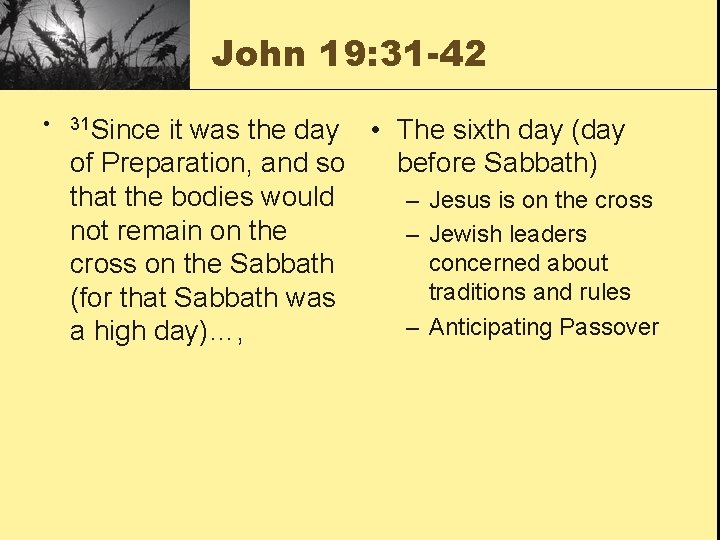 John 19:31-42

• $^{31}$Since it was the day of Preparation, and so that the bodies would not remain on the cross on the Sabbath (for that Sabbath was a high day)…,

• The sixth day (day before Sabbath)
– Jesus is on the cross
– Jewish leaders concerned about traditions and rules
– Anticipating Passover